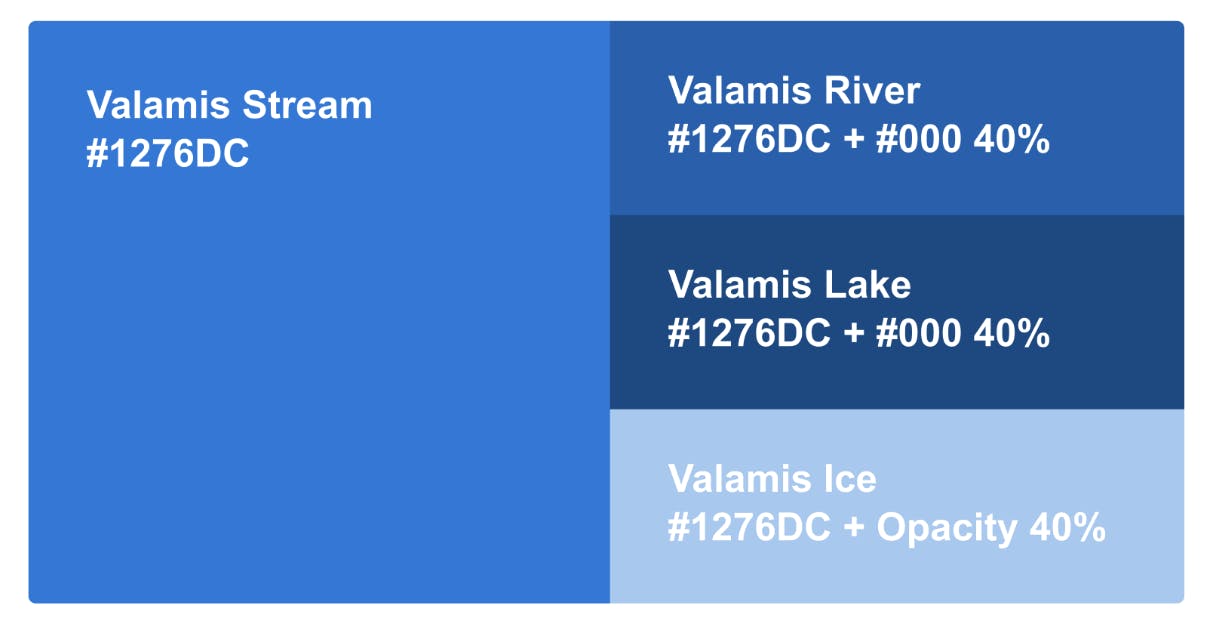 Valamis Stream
#1276DC

Valamis River
#1276DC + #000 40%

Valamis Lake
#1276DC + #000 40%

Valamis Ice
#1276DC + Opacity 40%